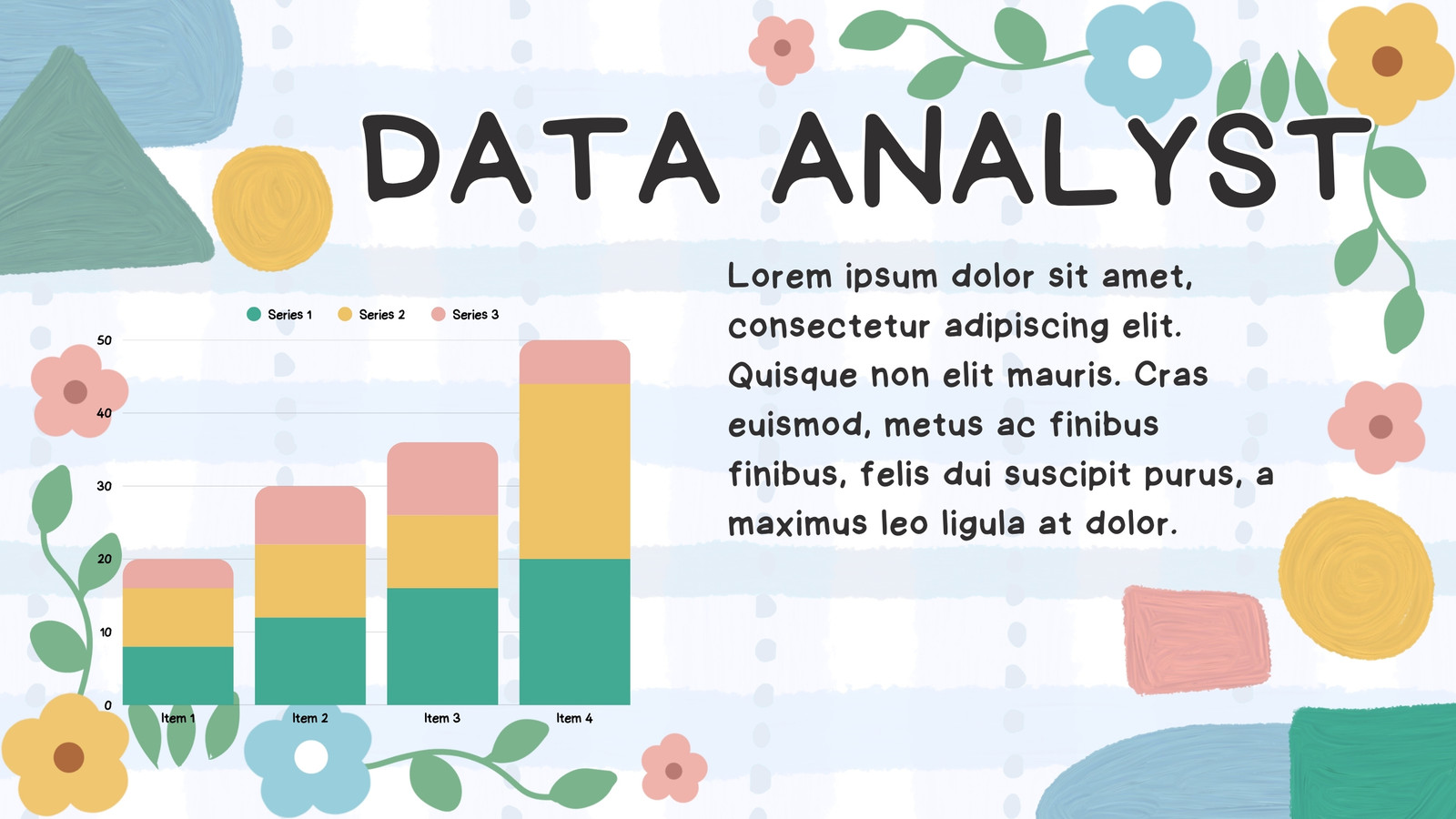 DATA ANALYST

Series 1 Series 2 Series 3

50
40
30
20
10
0

Item 1 Item 2 Item 3 Item 4

Lorem ipsum dolor sit amet, consectetur adipiscing elit. Quisque non elit mauris. Cras euismod, metus ac finibus finibus, felis dui suscipit purus, a maximus leo ligula at dolor.